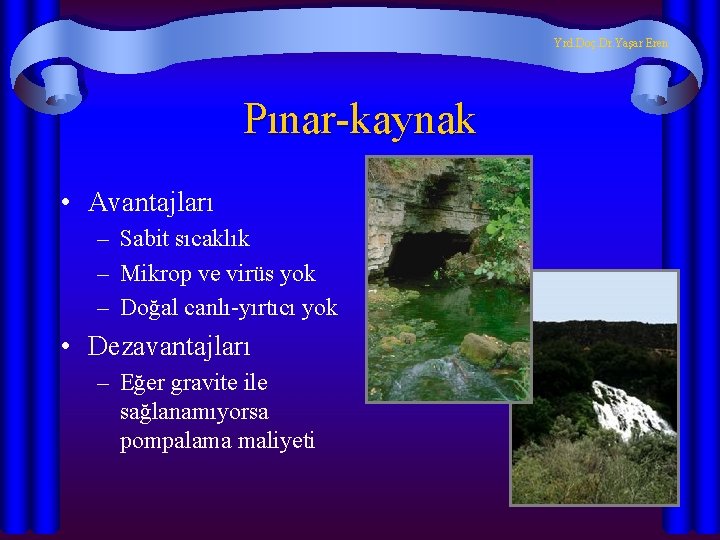 Yrd.Doç.Dr.Yaşar Eren

Pınar-kaynak

• Avantajları
– Sabit sıcaklık
– Mikrop ve virüs yok
– Doğal canlı-yırtıcı yok

• Dezavantajları
– Eğer gravite ile sağlanamıyorsa pompalama maliyeti